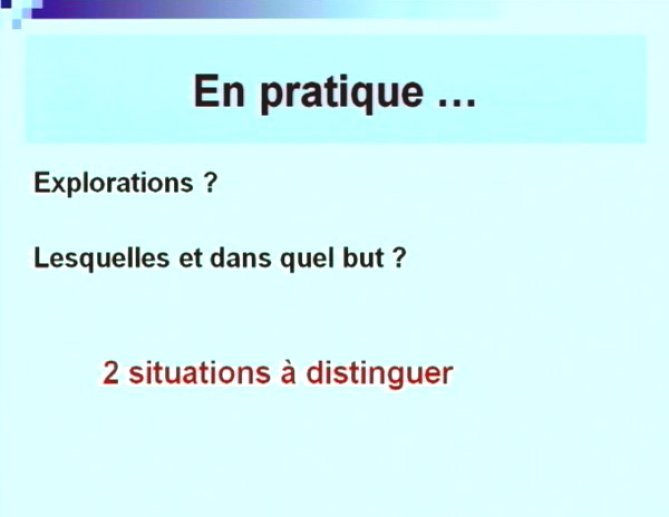 En pratique …

Explorations ?

Lesquelles et dans quel but ?

2 situations à distinguer